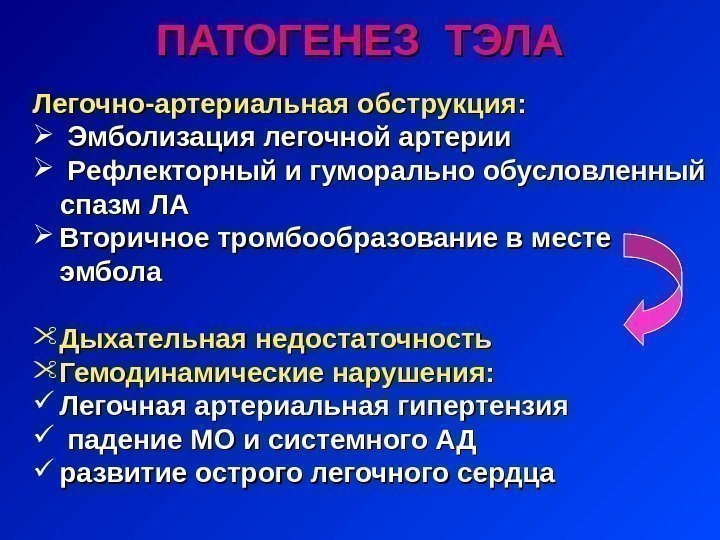 ПАТОГЕНЕЗ ТЭЛА

Легочно-артериальная обструкция:
➢ Эмболизация легочной артерии
➢ Рефлекторный и гуморально обусловленный спазм ЛА
➢ Вторичное тромбообразование в месте эмбола

✂ Дыхательная недостаточность
✂ Гемодинамические нарушения:
✓ Легочная артериальная гипертензия
✓ падение МО и системного АД
✓ развитие острого легочного сердца